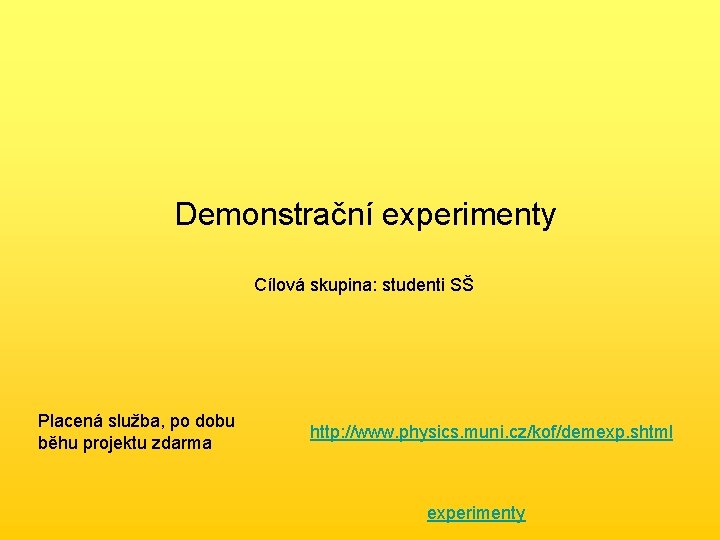 Demonstrační experimenty

Cílová skupina: studenti SŠ

Placená služba, po dobu běhu projektu zdarma

http://www.physics.muni.cz/kof/demexp.shtml

experimenty